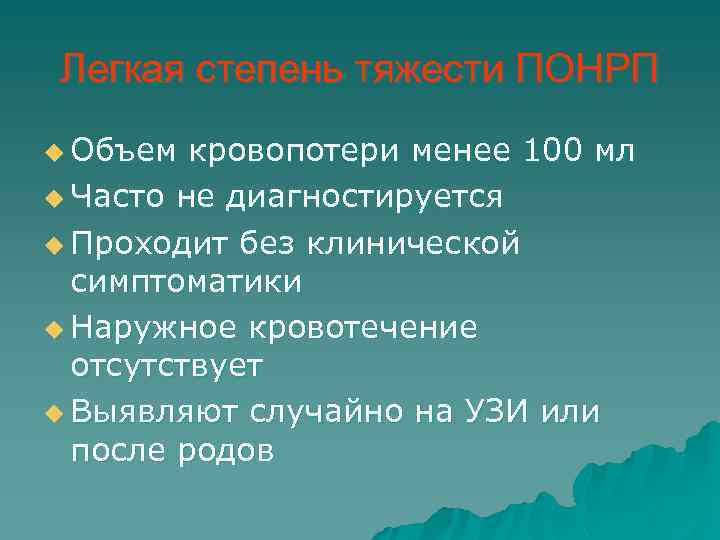 Легкая степень тяжести ПОНРП

Объем кровопотери менее 100 мл

Часто не диагностируется

Проходит без клинической симптоматики

Наружное кровотечение отсутствует

Выявляют случайно на УЗИ или после родов